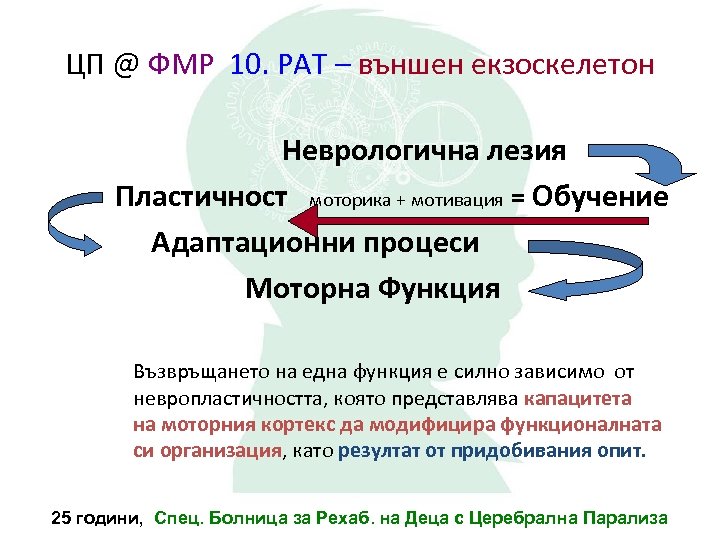 ЦП @ ФМР 10. РАТ – външен екзоскелетон

Неврологична лезия

Пластичност моторика + мотивация = Обучение

Адаптационни процеси

Моторна Функция

Възвръщането на една функция е силно зависимо от невропластичността, която представлява капацитета на моторния кортекс да модифицира функционалната си организация, като резултат от придобивания опит.

25 години, Спец. Болница за Рехаб. на Деца с Церебрална Парализа